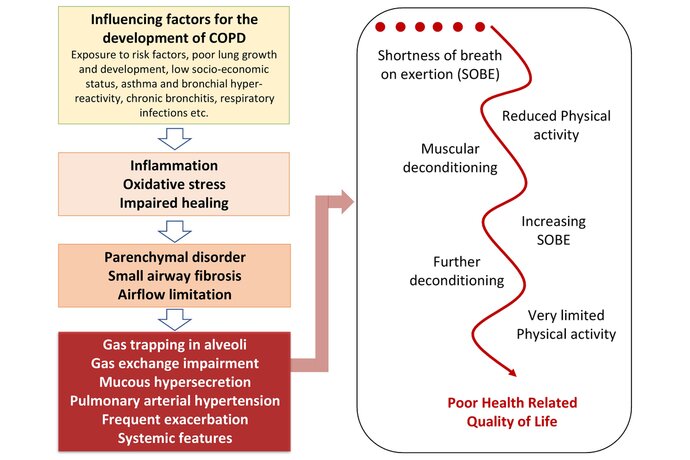 Influencing factors for the development of COPD
Exposure to risk factors, poor lung growth and development, low socio-economic status, asthma and bronchial hyper-reactivity, chronic bronchitis, respiratory infections etc.

Inflammation
Oxidative stress
Impaired healing

Parenchymal disorder
Small airway fibrosis
Airflow limitation

Gas trapping in alveoli
Gas exchange impairment
Mucous hypersecretion
Pulmonary arterial hypertension
Frequent exacerbation
Systemic features

Shortness of breath on exertion (SOBE)

Reduced Physical activity

Muscular deconditioning

Increasing SOBE

Further deconditioning

Very limited Physical activity

Poor Health Related Quality of Life